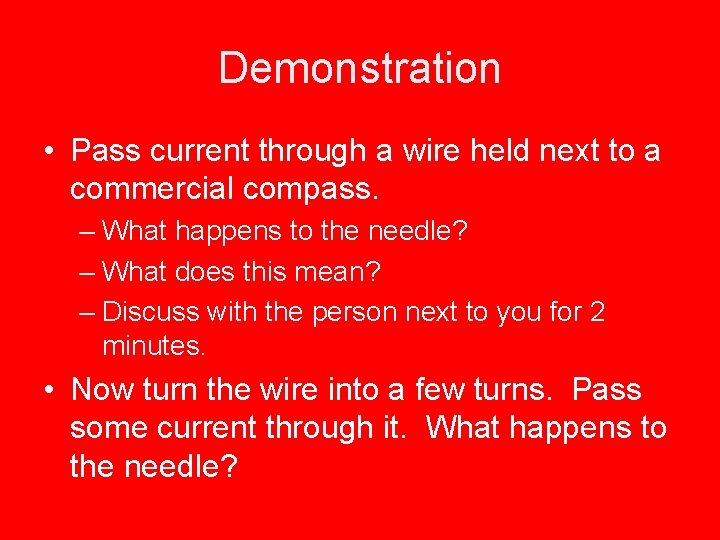 Demonstration

• Pass current through a wire held next to a commercial compass.

– What happens to the needle?

– What does this mean?

– Discuss with the person next to you for 2 minutes.

• Now turn the wire into a few turns. Pass some current through it. What happens to the needle?